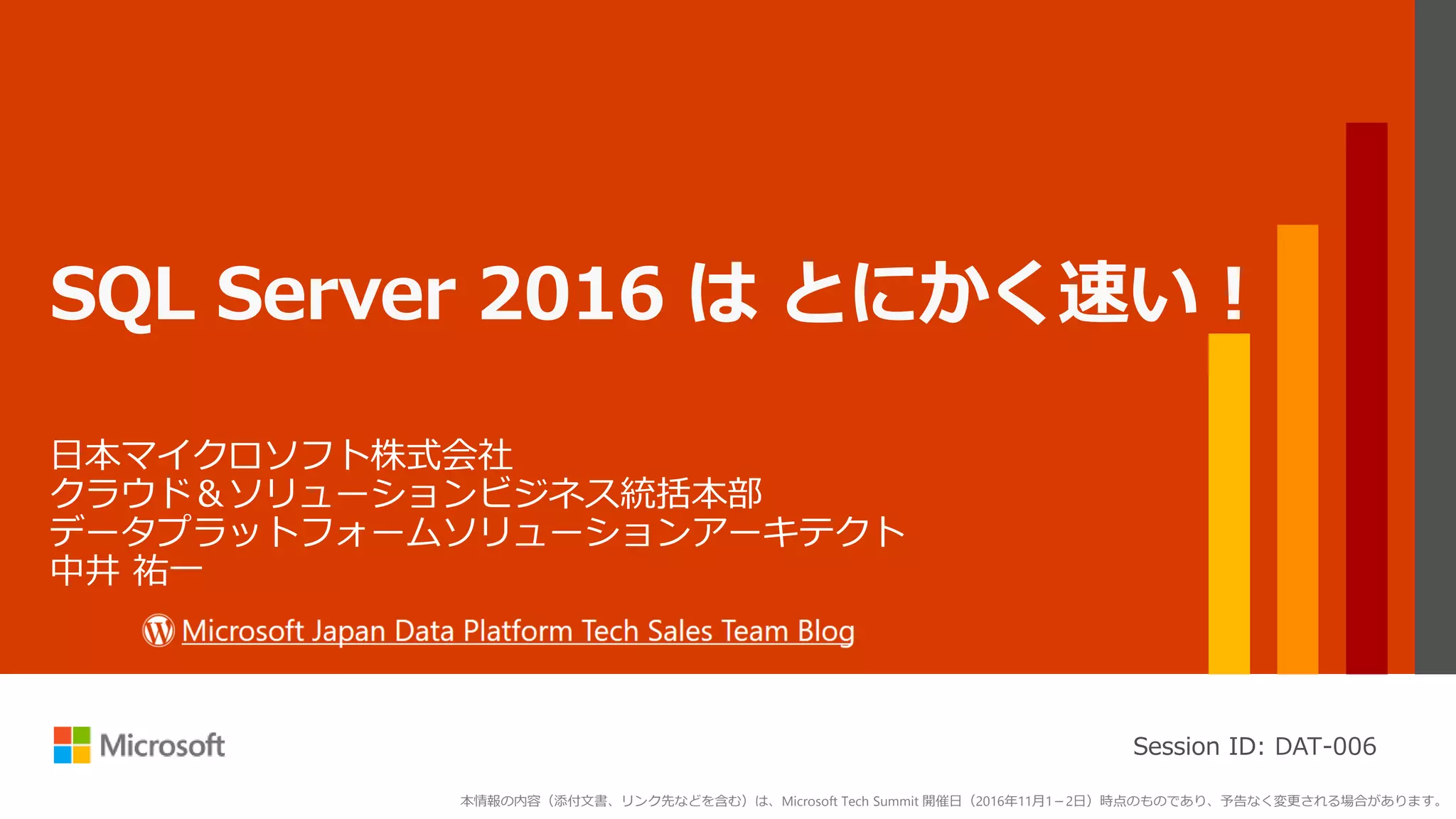 SQL Server 2016 は とにかく速い！

日本マイクロソフト株式会社
クラウド＆ソリューションビジネス統括本部
データプラットフォームソリューションアーキテクト
中井 祐一

Microsoft Japan Data Platform Tech Sales Team Blog

Microsoft

Session ID: DAT-006

本情報の内容（添付文書、リンク先などを含む）は、Microsoft Tech Summit 開催日（2016年11月1－2日）時点のものであり、予告なく変更される場合があります。